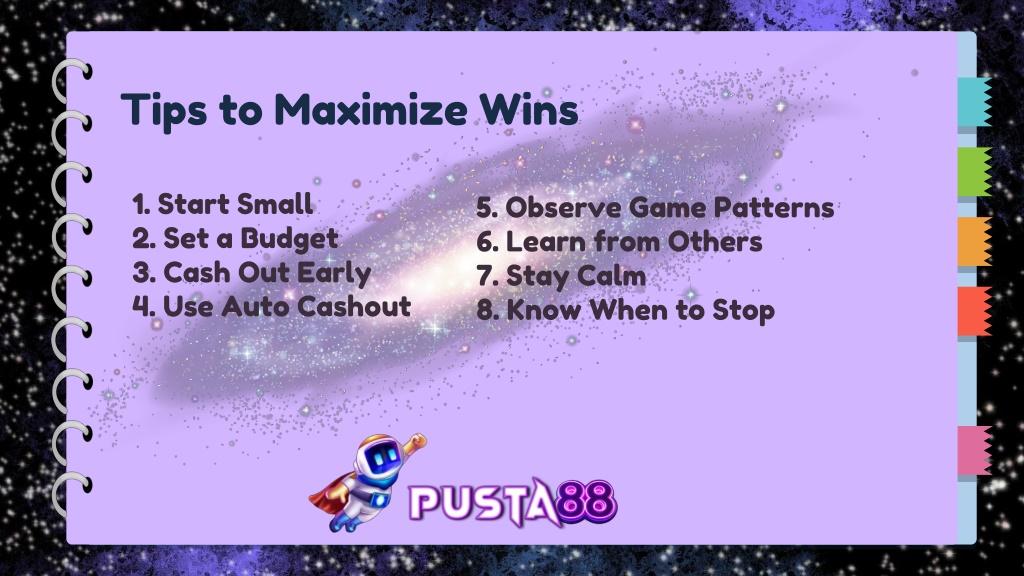 Tips to Maximize Wins

1. Start Small
2. Set a Budget
3. Cash Out Early
4. Use Auto Cashout

5. Observe Game Patterns
6. Learn from Others
7. Stay Calm
8. Know When to Stop

PUSTA88